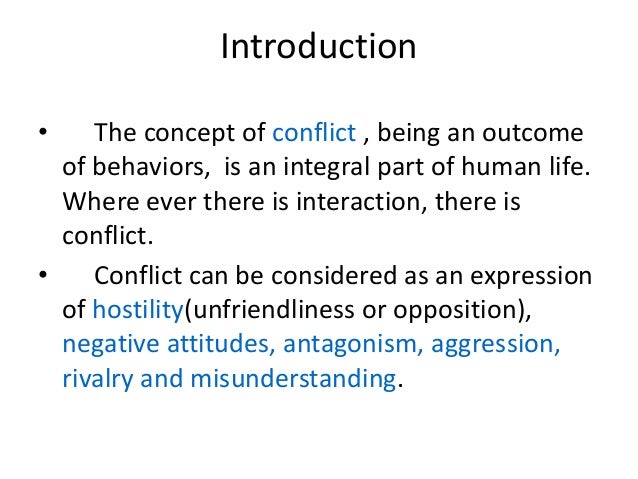 Introduction

• The concept of conflict , being an outcome of behaviors, is an integral part of human life. Where ever there is interaction, there is conflict.

• Conflict can be considered as an expression of hostility(unfriendliness or opposition), negative attitudes, antagonism, aggression, rivalry and misunderstanding.